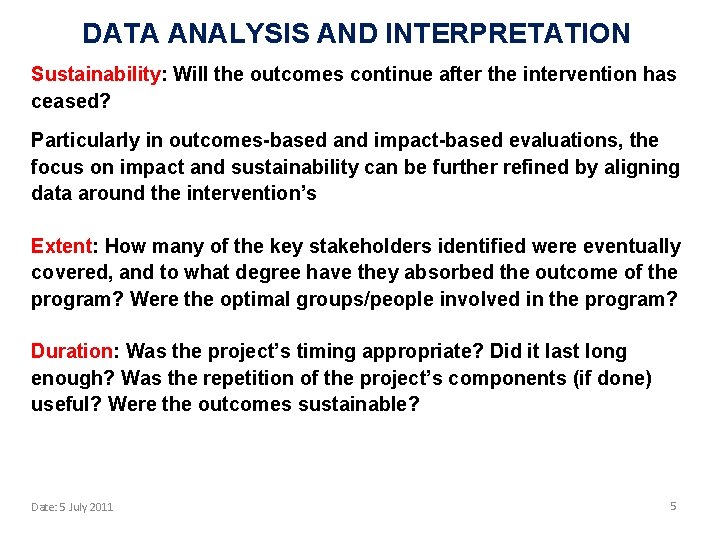 DATA ANALYSIS AND INTERPRETATION

Sustainability: Will the outcomes continue after the intervention has ceased?

Particularly in outcomes-based and impact-based evaluations, the focus on impact and sustainability can be further refined by aligning data around the intervention's

Extent: How many of the key stakeholders identified were eventually covered, and to what degree have they absorbed the outcome of the program? Were the optimal groups/people involved in the program?

Duration: Was the project's timing appropriate? Did it last long enough? Was the repetition of the project's components (if done) useful? Were the outcomes sustainable?

Date: 5 July 2011

5